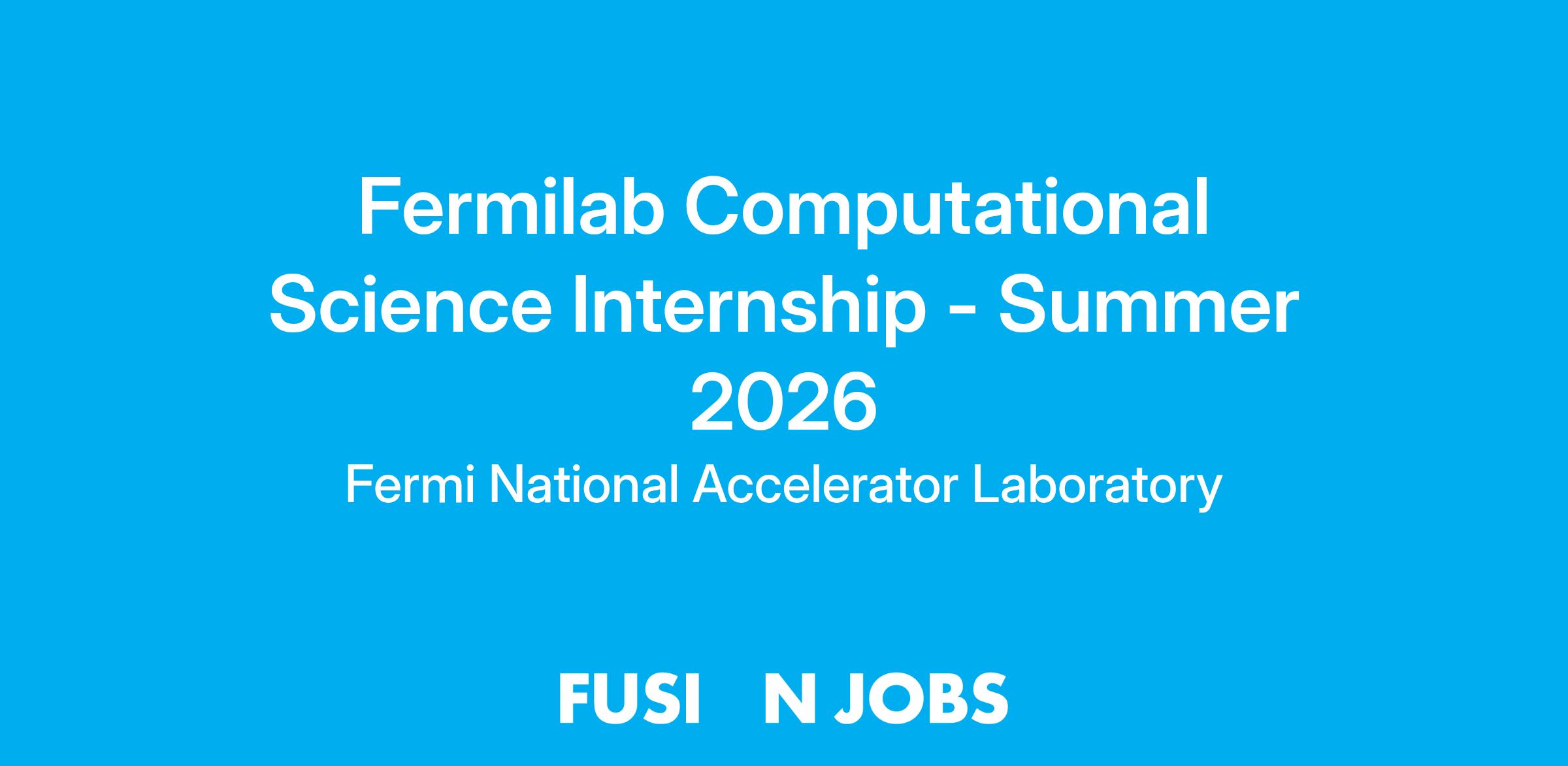 Fermilab Computational Science Internship - Summer 2026

Fermi National Accelerator Laboratory

FUSI N JOBS